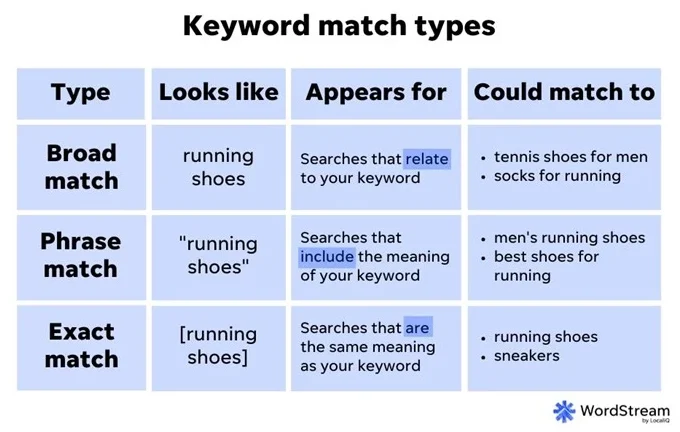 Keyword match types

| Type | Looks like | Appears for | Could match to |
|---|---|---|---|
| Broad match | running shoes | Searches that relate to your keyword | • tennis shoes for men • socks for running |
| Phrase match | "running shoes" | Searches that include the meaning of your keyword | • men's running shoes • best shoes for running |
| Exact match | [running shoes] | Searches that are the same meaning as your keyword | • running shoes • sneakers |

WordStream by LocaliQ